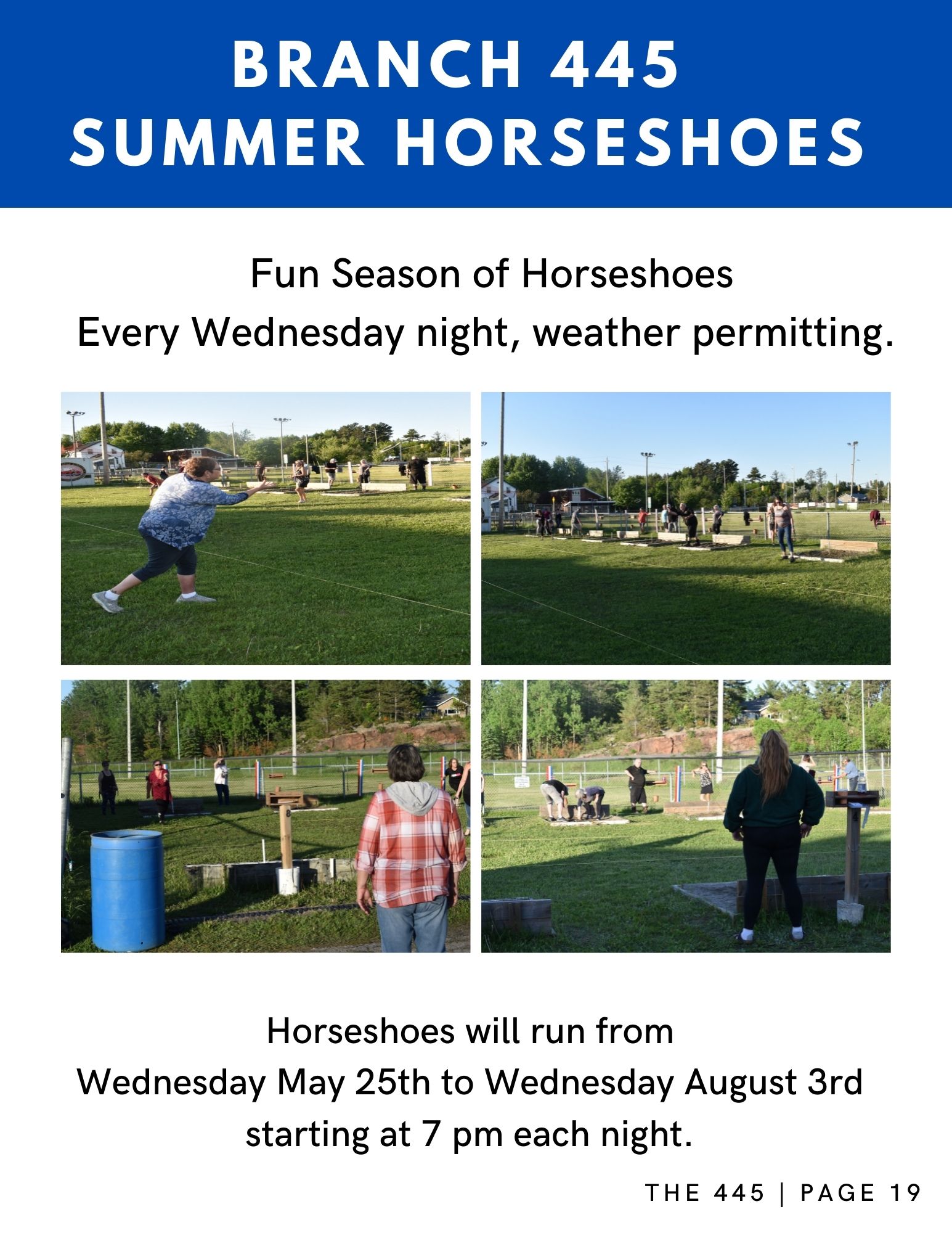 BRANCH 445
SUMMER HORSESHOES

Fun Season of Horseshoes
Every Wednesday night, weather permitting.

Horseshoes will run from
Wednesday May 25th to Wednesday August 3rd
starting at 7 pm each night.

THE 445 | PAGE 19